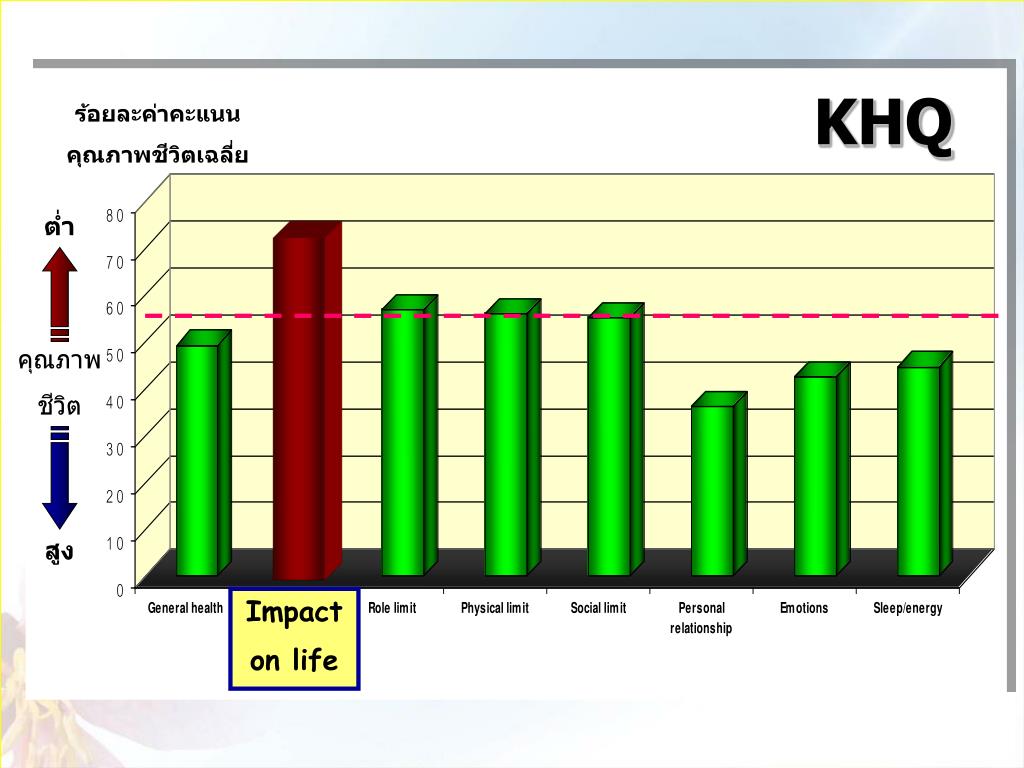 ร้อยละค่าคะแนน
คุณภาพชีวิตเฉลี่ย

KHQ

ต่ำ

คุณภาพ
ชีวิต

สูง

80
70
60
50
40
30
20
10
0

General health
Impact on life
Role limit
Physical limit
Social limit
Personal relationship
Emotions
Sleep/energy